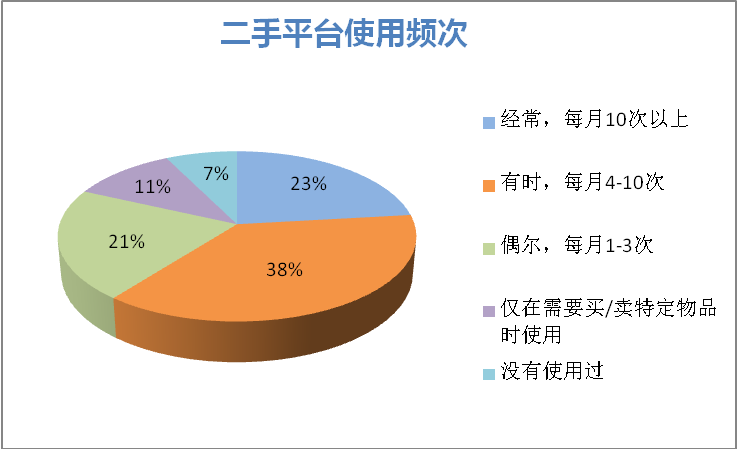 二手平台使用频次

23%
38%
21%
11%
7%

经常，每月10次以上
有时，每月4-10次
偶尔，每月1-3次
仅在需要买/卖特定物品时使用
没有使用过